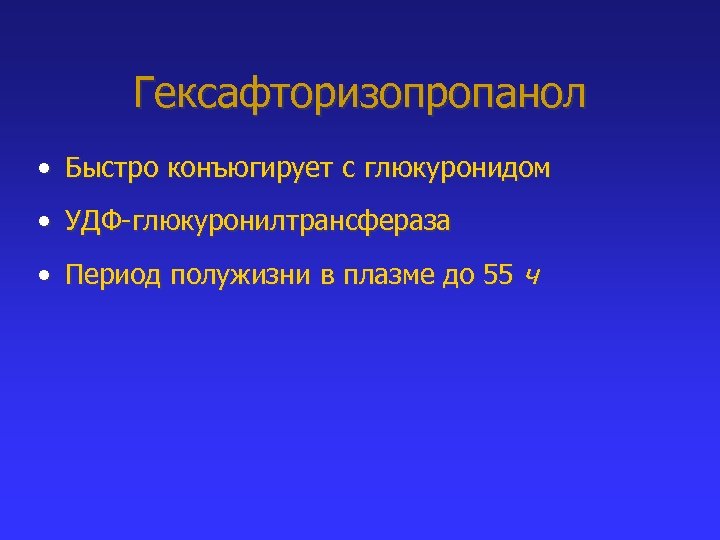 Гексафторизопропанол

• Быстро конъюгирует с глюкуронидом
• УДФ-глюкуронилтрансфераза
• Период полужизни в плазме до 55 ч